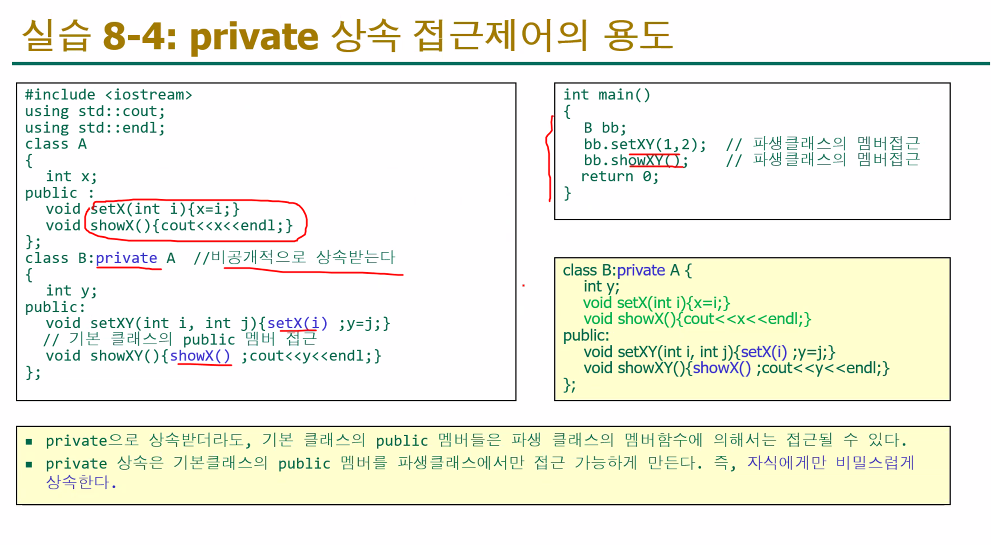 실습 8-4: private 상속 접근제어의 용도

#include <iostream>
using std::cout;
using std::endl;
class A
{
  int x;
public :
  void setX(int i){x=i;}
  void showX(){cout<<x<<endl;}
};
class B:private A  //비공개적으로 상속받는다
{
  int y;
public:
  void setXY(int i, int j){setX(i) ;y=j;}
  // 기본 클래스의 public 멤버 접근
  void showXY(){showX() ;cout<<y<<endl;}
};

int main()
{
  B bb;
  bb.setXY(1,2);  // 파생클래스의 멤버접근
  bb.showXY();    // 파생클래스의 멤버접근
  return 0;
}

class B:private A {
  int y;
  void setX(int i){x=i;}
  void showX(){cout<<x<<endl;}
public:
  void setXY(int i, int j){setX(i) ;y=j;}
  void showXY(){showX() ;cout<<y<<endl;}
};

▪ private으로 상속받더라도, 기본 클래스의 public 멤버들은 파생 클래스의 멤버함수에 의해서는 접근될 수 있다.
▪ private 상속은 기본클래스의 public 멤버를 파생클래스에서만 접근 가능하게 만든다. 즉, 자식에게만 비밀스럽게 상속한다.